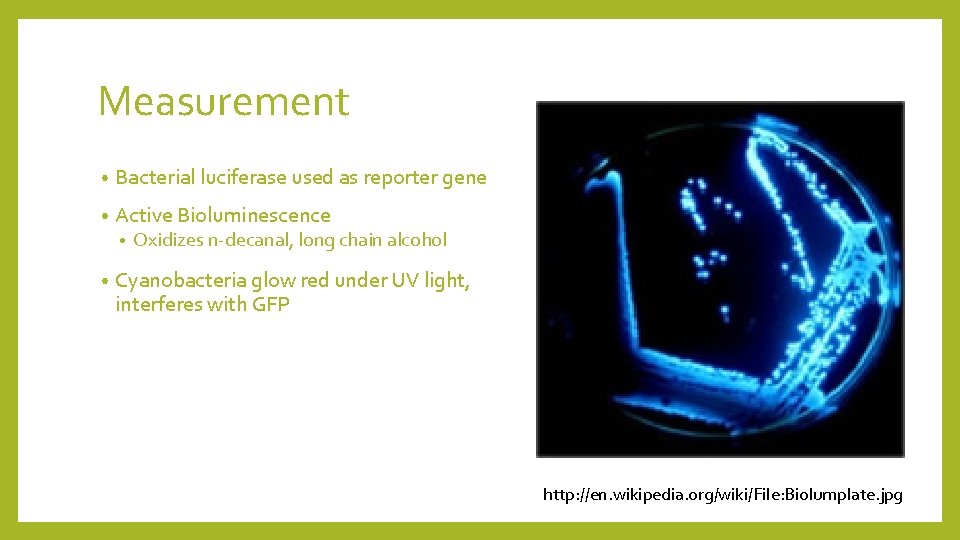 Measurement

• Bacterial luciferase used as reporter gene

• Active Bioluminescence

• Oxidizes n-decanal, long chain alcohol

• Cyanobacteria glow red under UV light, interferes with GFP

http://en.wikipedia.org/wiki/File:Biolumplate.jpg